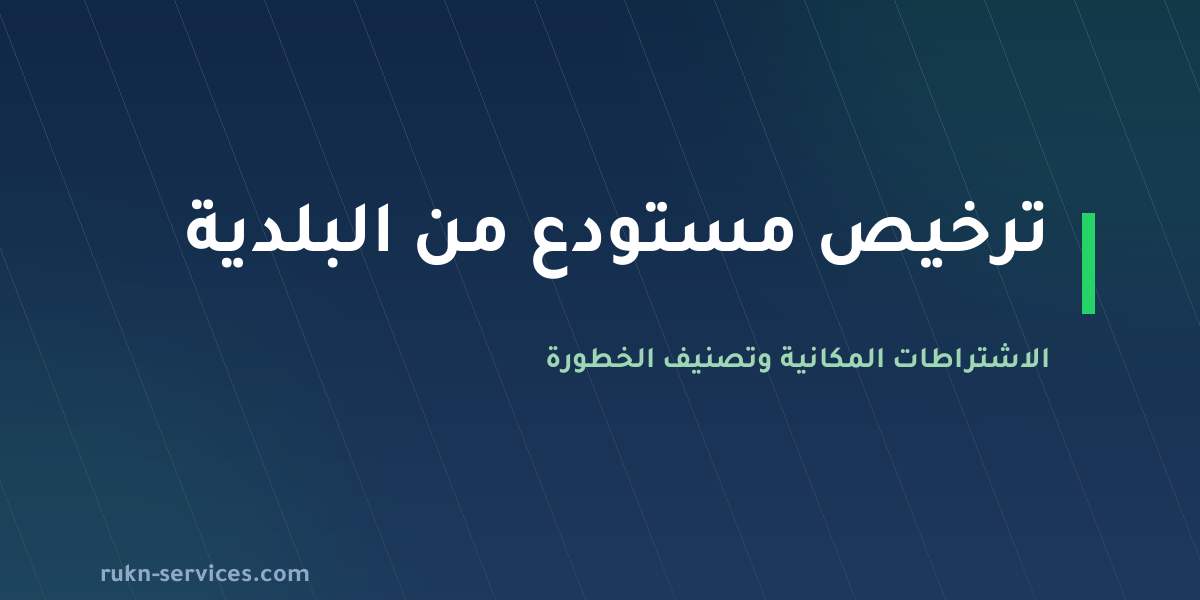 ترخيص مستودع من البلدية

الاشتراطات المكانية وتصنيف الخطورة

rukn-services.com